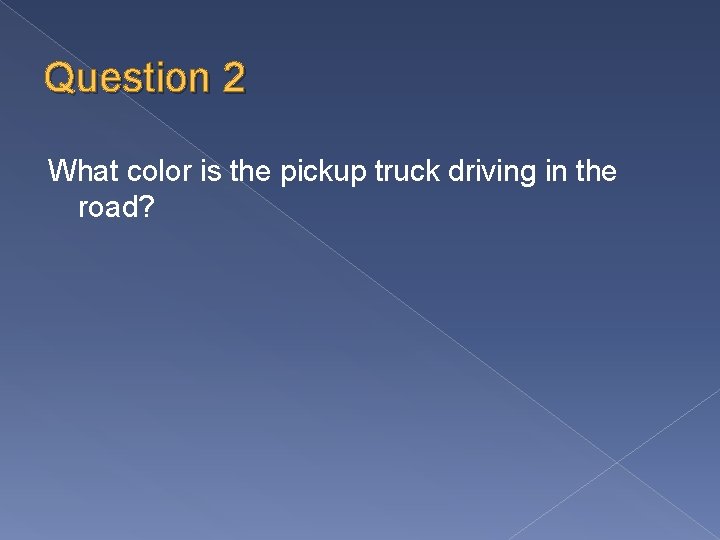 Question 2

What color is the pickup truck driving in the road?